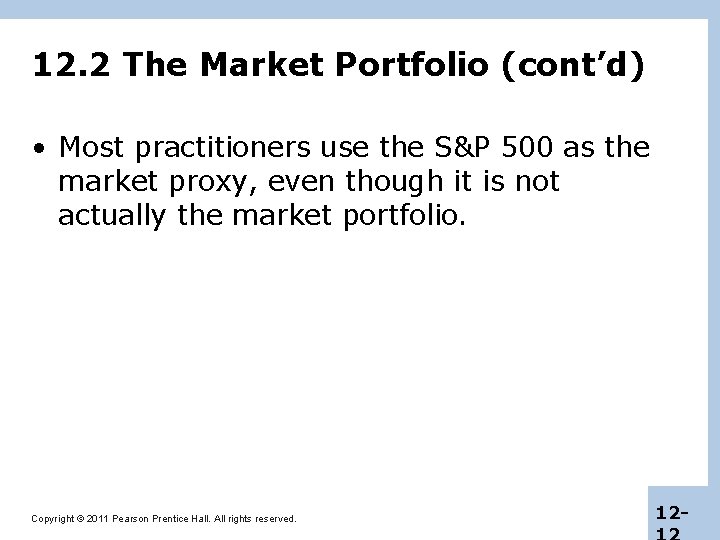 12.2 The Market Portfolio (cont'd)

• Most practitioners use the S&P 500 as the market proxy, even though it is not actually the market portfolio.

Copyright © 2011 Pearson Prentice Hall. All rights reserved.

12-12